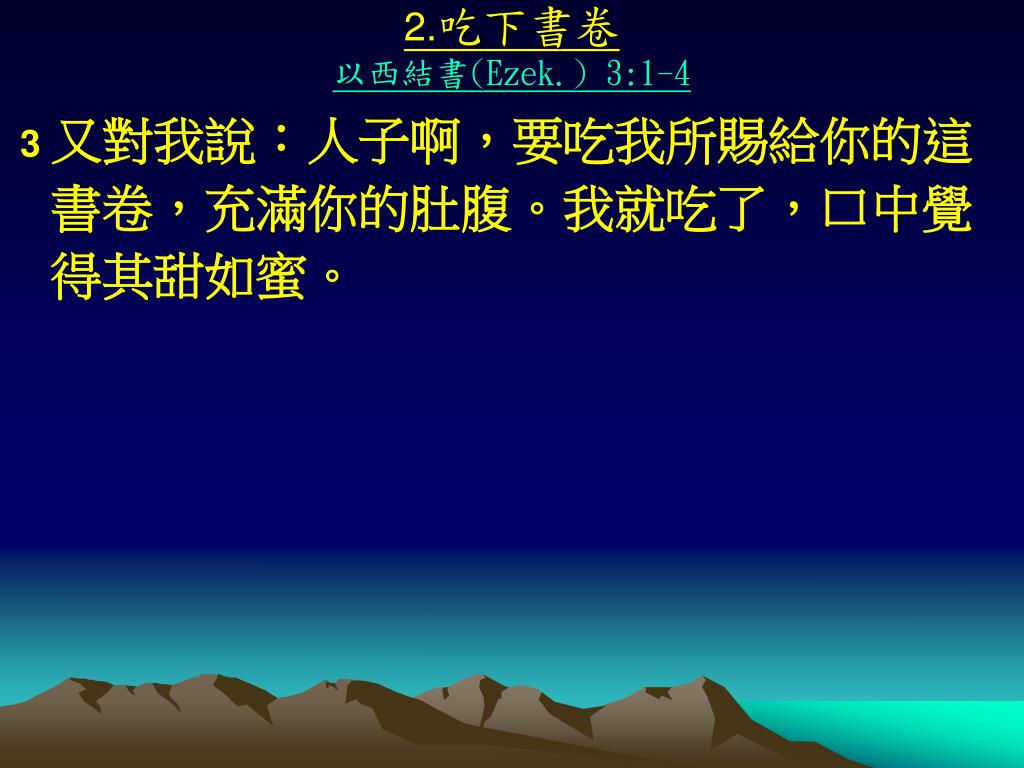 2.吃下書卷
以西結書(Ezek.) 3:1-4

3 又對我說：人子啊，要吃我所賜給你的這書卷，充滿你的肚腹。我就吃了，口中覺得其甜如蜜。